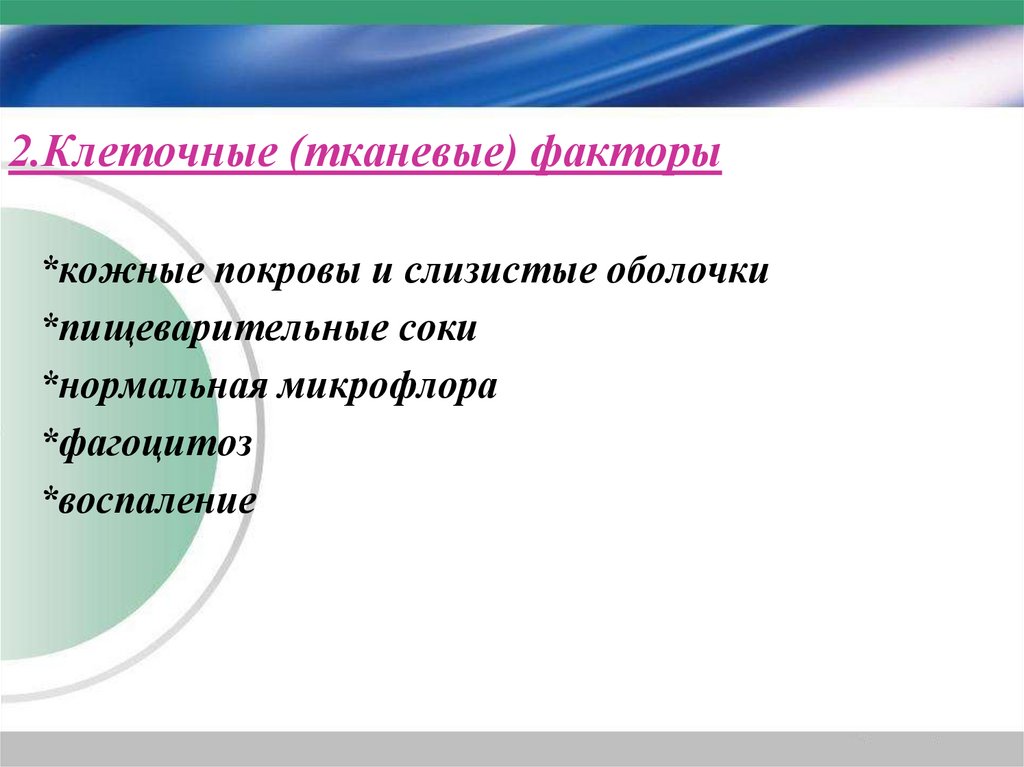 2.Клеточные (тканевые) факторы

*кожные покровы и слизистые оболочки
*пищеварительные соки
*нормальная микрофлора
*фагоцитоз
*воспаление